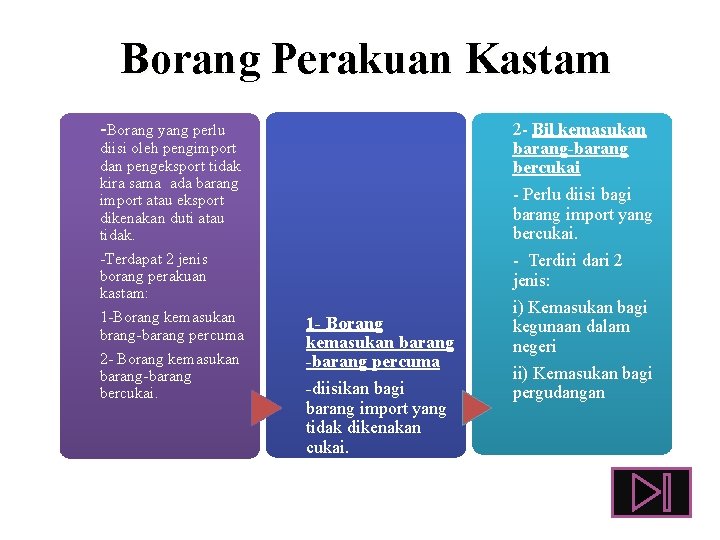 Borang Perakuan Kastam

-Borang yang perlu diisi oleh pengimport dan pengeksport tidak kira sama ada barang import atau eksport dikenakan duti atau tidak.

-Terdapat 2 jenis borang perakuan kastam:

1-Borang kemasukan brang-barang percuma

2- Borang kemasukan barang-barang bercukai.

1- Borang kemasukan barang -barang percuma

-diisikan bagi barang import yang tidak dikenakan cukai.

2- Bil kemasukan barang-barang bercukai

- Perlu diisi bagi barang import yang bercukai.

- Terdiri dari 2 jenis:

i) Kemasukan bagi kegunaan dalam negeri

ii) Kemasukan bagi pergudangan